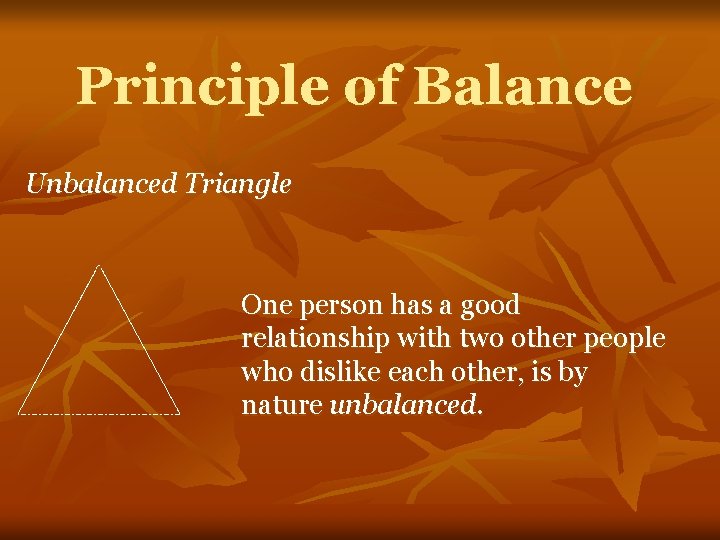 Principle of Balance

Unbalanced Triangle

One person has a good relationship with two other people who dislike each other, is by nature unbalanced.